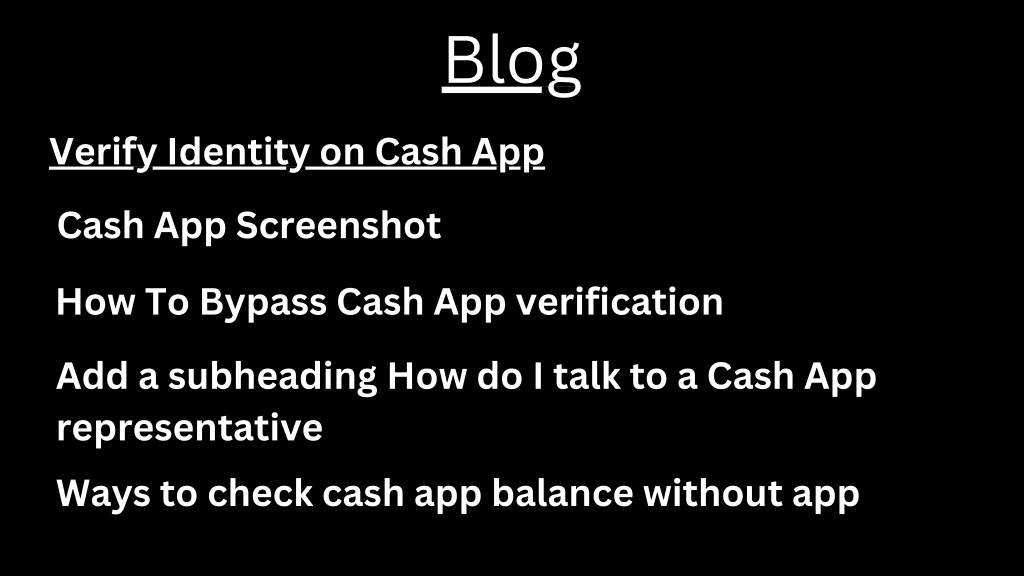 Blog

Verify Identity on Cash App

Cash App Screenshot

How To Bypass Cash App verification

Add a subheading How do I talk to a Cash App representative

Ways to check cash app balance without app